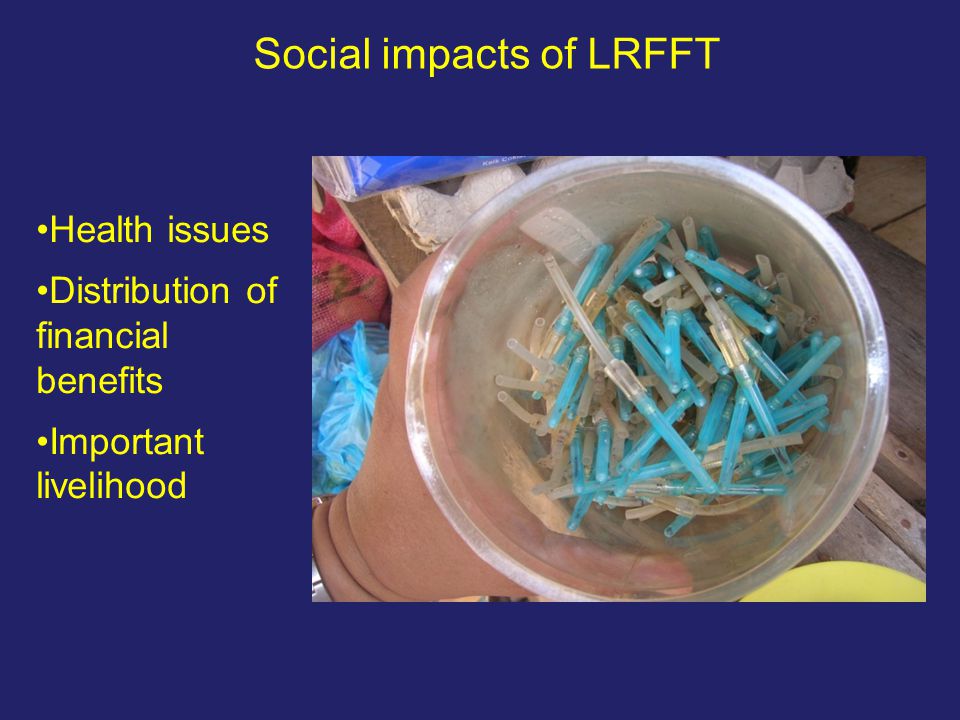 Social impacts of LRFFT

•Health issues

•Distribution of financial benefits

•Important livelihood